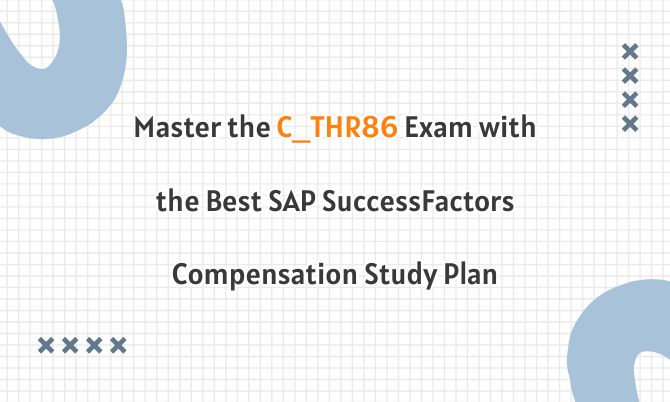 Master the C_THR86 Exam with the Best SAP SuccessFactors Compensation Study Plan